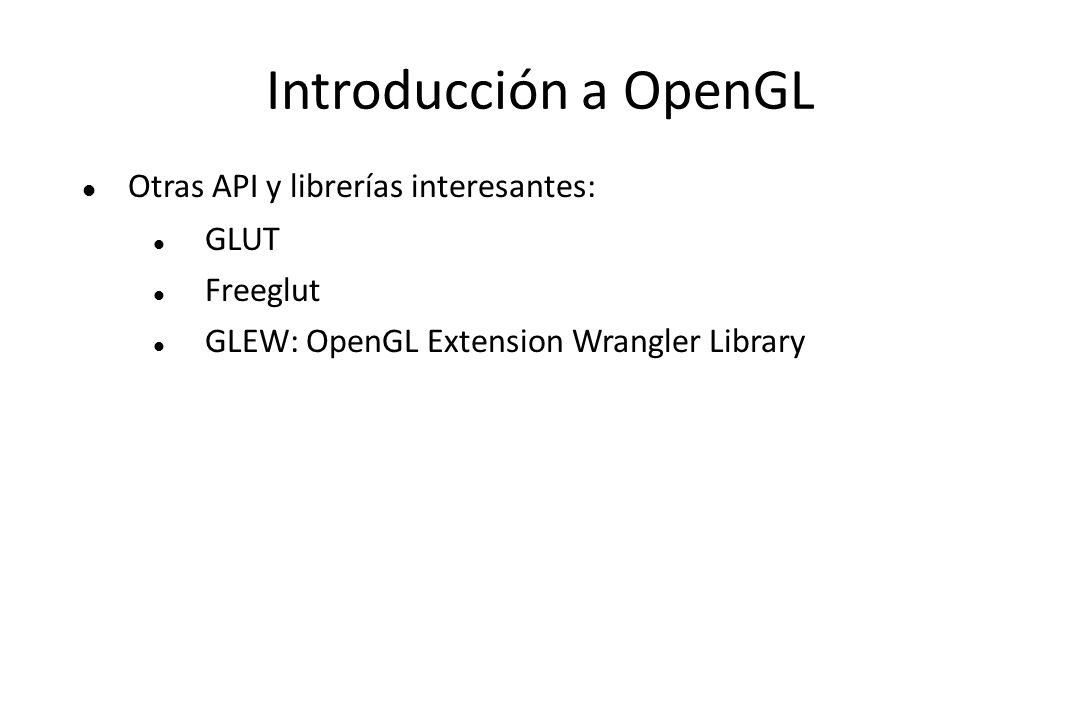 Introducción a OpenGL

- Otras API y librerías interesantes:
  - GLUT
  - Freeglut
  - GLEW: OpenGL Extension Wrangler Library